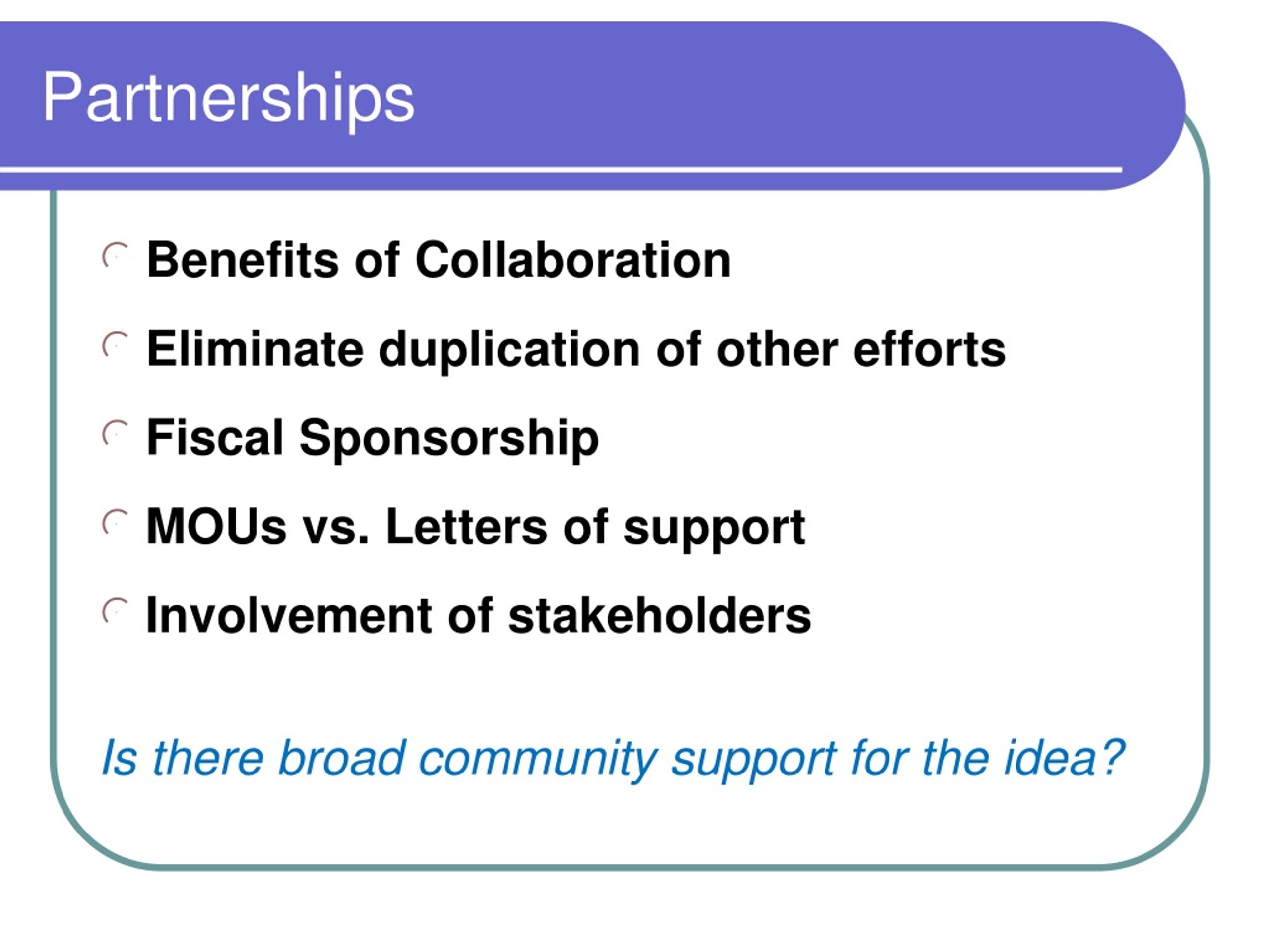 Partnerships

Benefits of Collaboration

Eliminate duplication of other efforts

Fiscal Sponsorship

MOUs vs. Letters of support

Involvement of stakeholders

Is there broad community support for the idea?